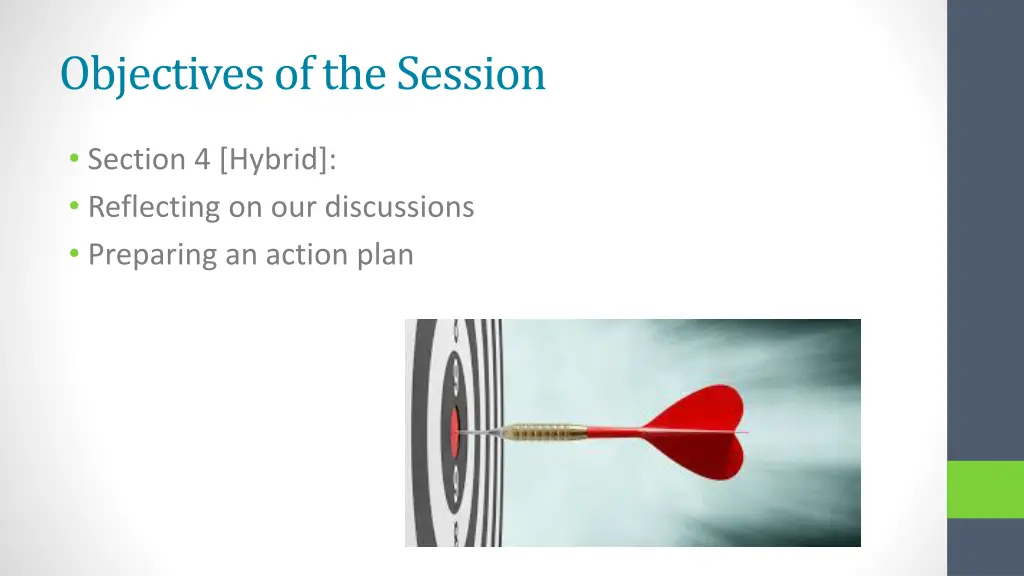 Objectives of the Session

• Section 4 [Hybrid]:
• Reflecting on our discussions
• Preparing an action plan